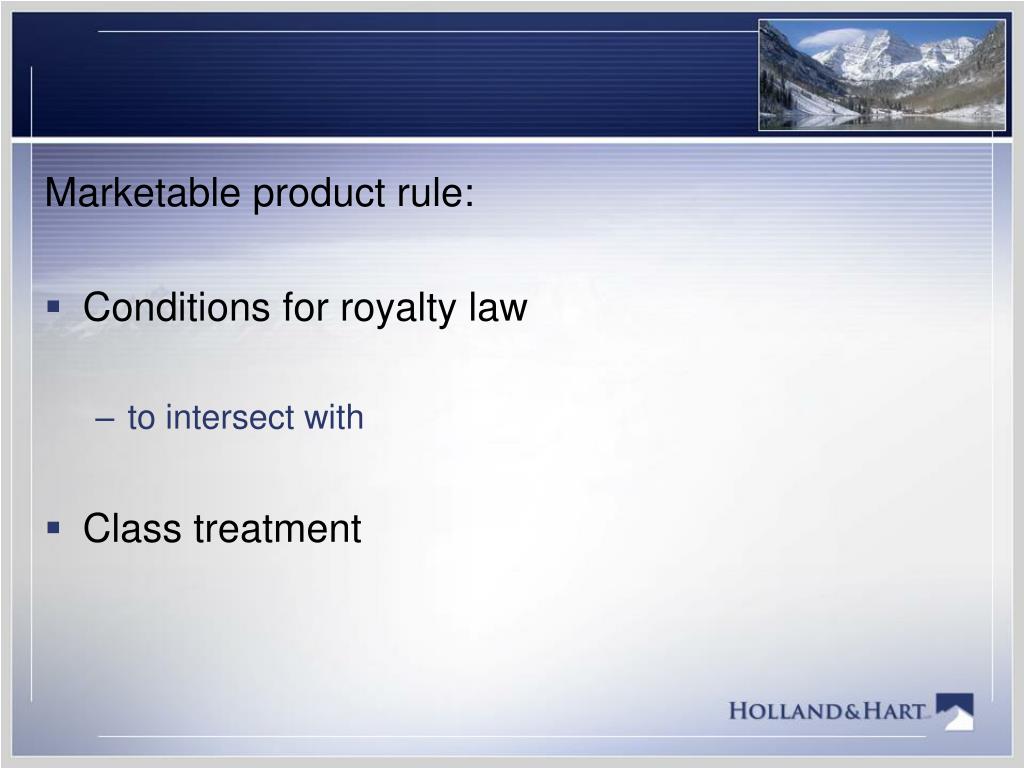 Marketable product rule:

▪ Conditions for royalty law

– to intersect with

▪ Class treatment

HOLLAND&HART